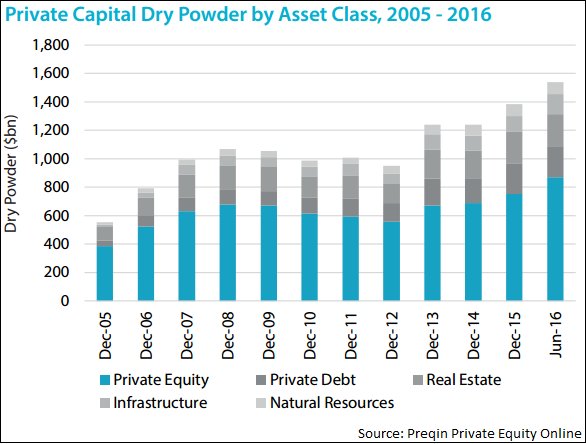 Private Capital Dry Powder by Asset Class, 2005 - 2016

Dry Powder ($bn)

1,800
1,600
1,400
1,200
1,000
800
600
400
200
0

Dec-05
Dec-06
Dec-07
Dec-08
Dec-09
Dec-10
Dec-11
Dec-12
Dec-13
Dec-14
Dec-15
Jun-16

Private Equity
Private Debt
Real Estate
Infrastructure
Natural Resources

Source: Preqin Private Equity Online